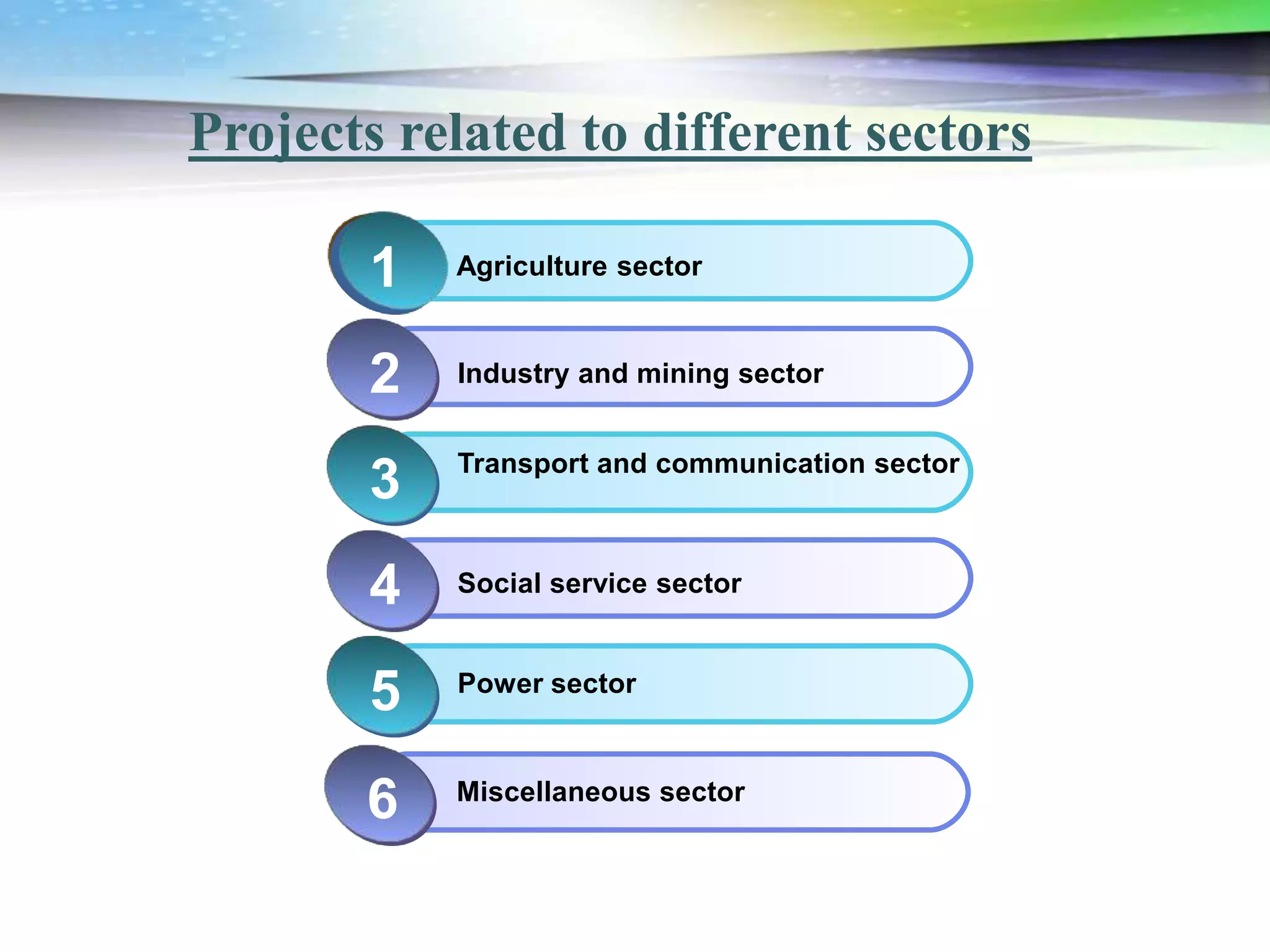 Projects related to different sectors

1 Agriculture sector

2 Industry and mining sector

3 Transport and communication sector

4 Social service sector

5 Power sector

6 Miscellaneous sector